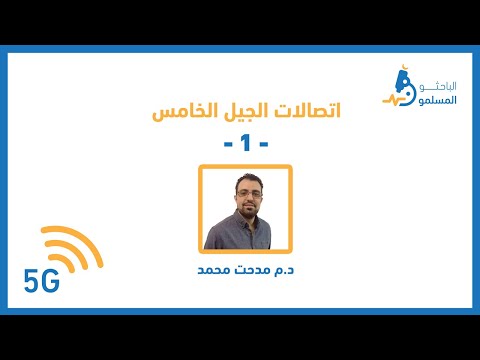 الباحثو
المسلمو

اتصالات الجيل الخامس

- 1 -

د.م مدحت محمد

5G